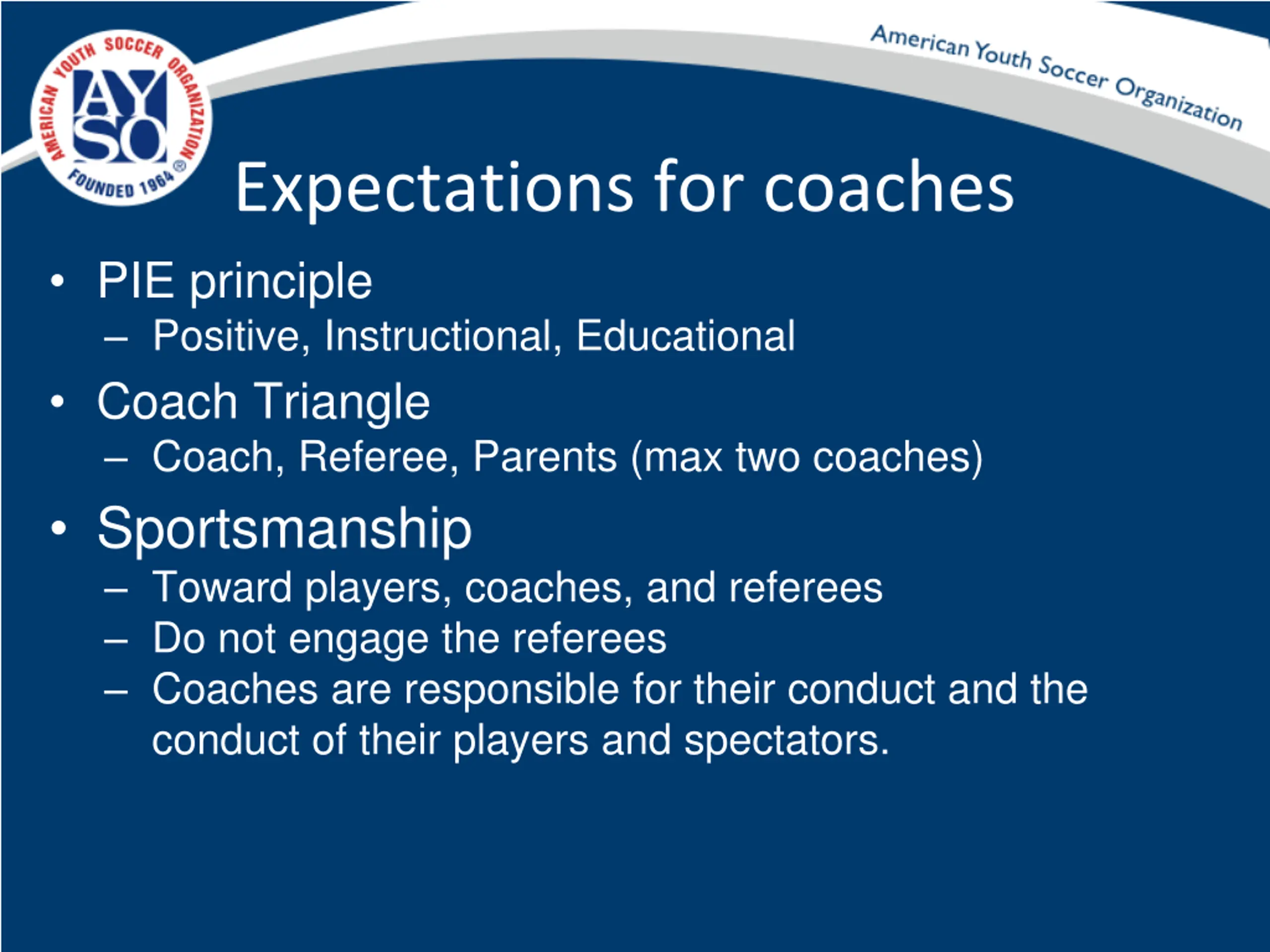 AMERICAN YOUTH SOCCER ORGANIZATION
AYSO
FOUNDED 1964 ®

American Youth Soccer Organization

Expectations for coaches

• PIE principle
– Positive, Instructional, Educational
• Coach Triangle
– Coach, Referee, Parents (max two coaches)
• Sportsmanship
– Toward players, coaches, and referees
– Do not engage the referees
– Coaches are responsible for their conduct and the conduct of their players and spectators.